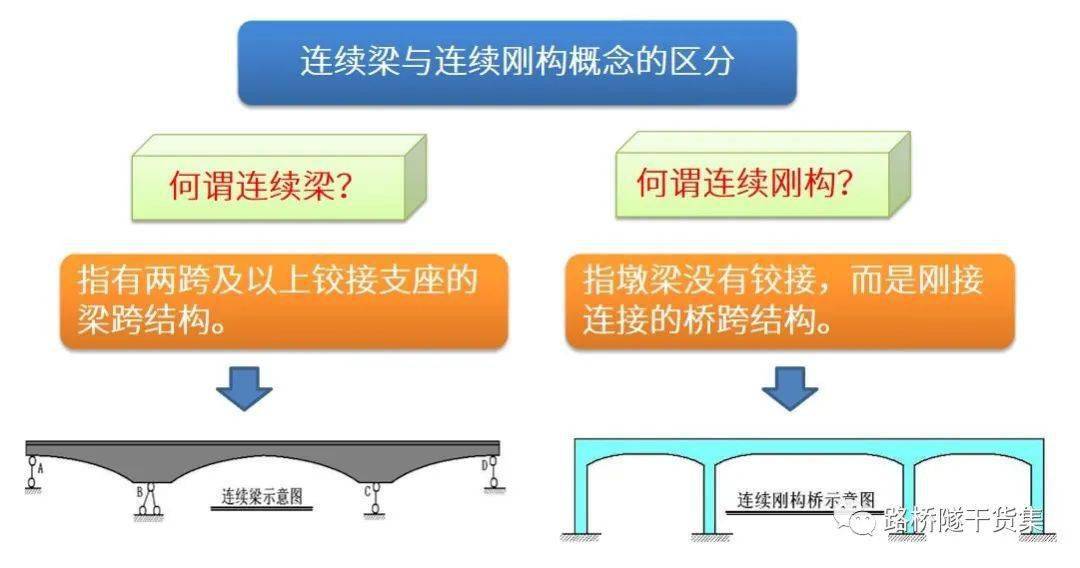 连续梁与连续刚构概念的区分

何谓连续梁?

指有两跨及以上铰接支座的梁跨结构。

A

B

C

D

连续梁示意图

何谓连续刚构?

指墩梁没有铰接，而是刚接连接的桥跨结构。

连续刚构桥示意图

路桥隧干货集